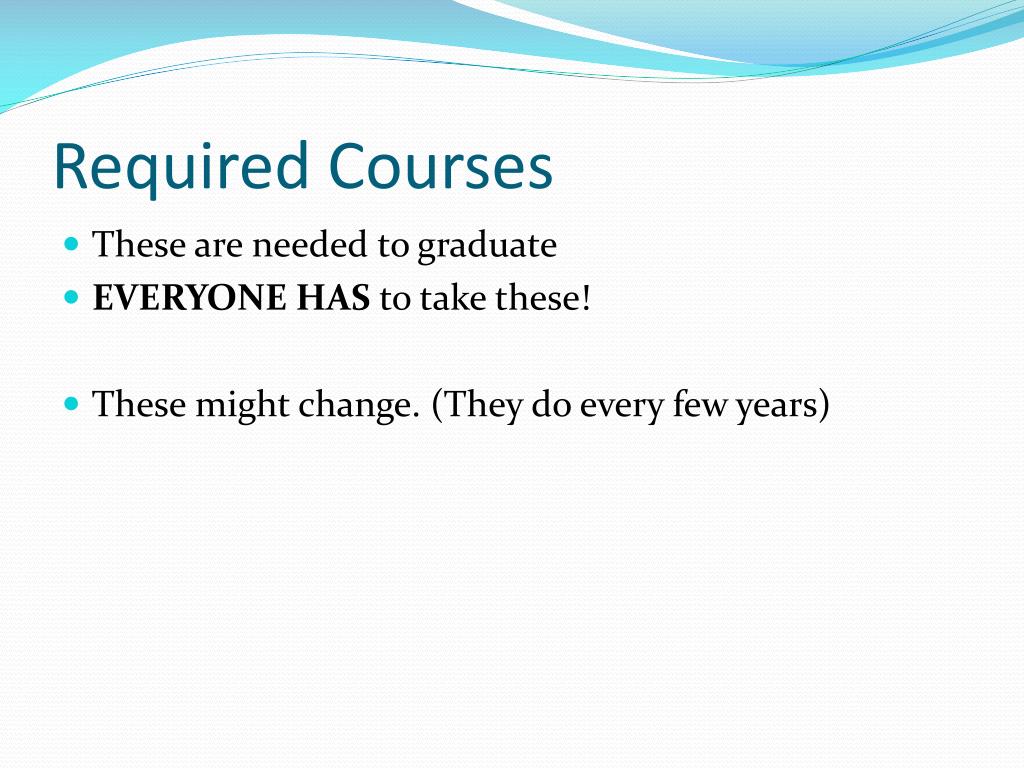 Required Courses

- These are needed to graduate
- EVERYONE HAS to take these!

- These might change. (They do every few years)